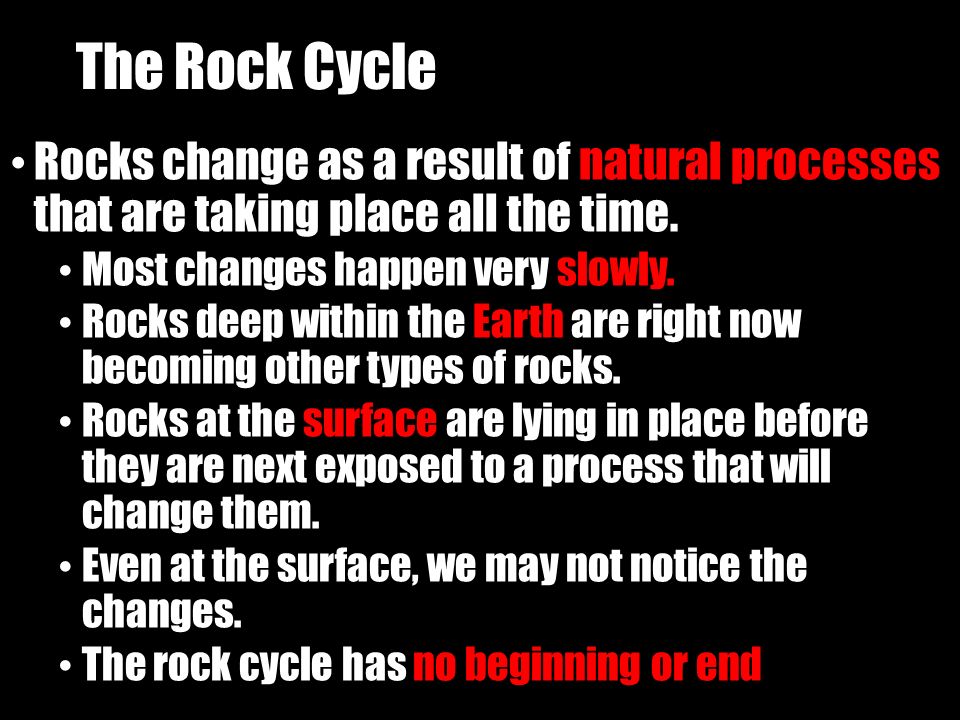 The Rock Cycle

• Rocks change as a result of natural processes that are taking place all the time.

• Most changes happen very slowly.

• Rocks deep within the Earth are right now becoming other types of rocks.

• Rocks at the surface are lying in place before they are next exposed to a process that will change them.

• Even at the surface, we may not notice the changes.

• The rock cycle has no beginning or end